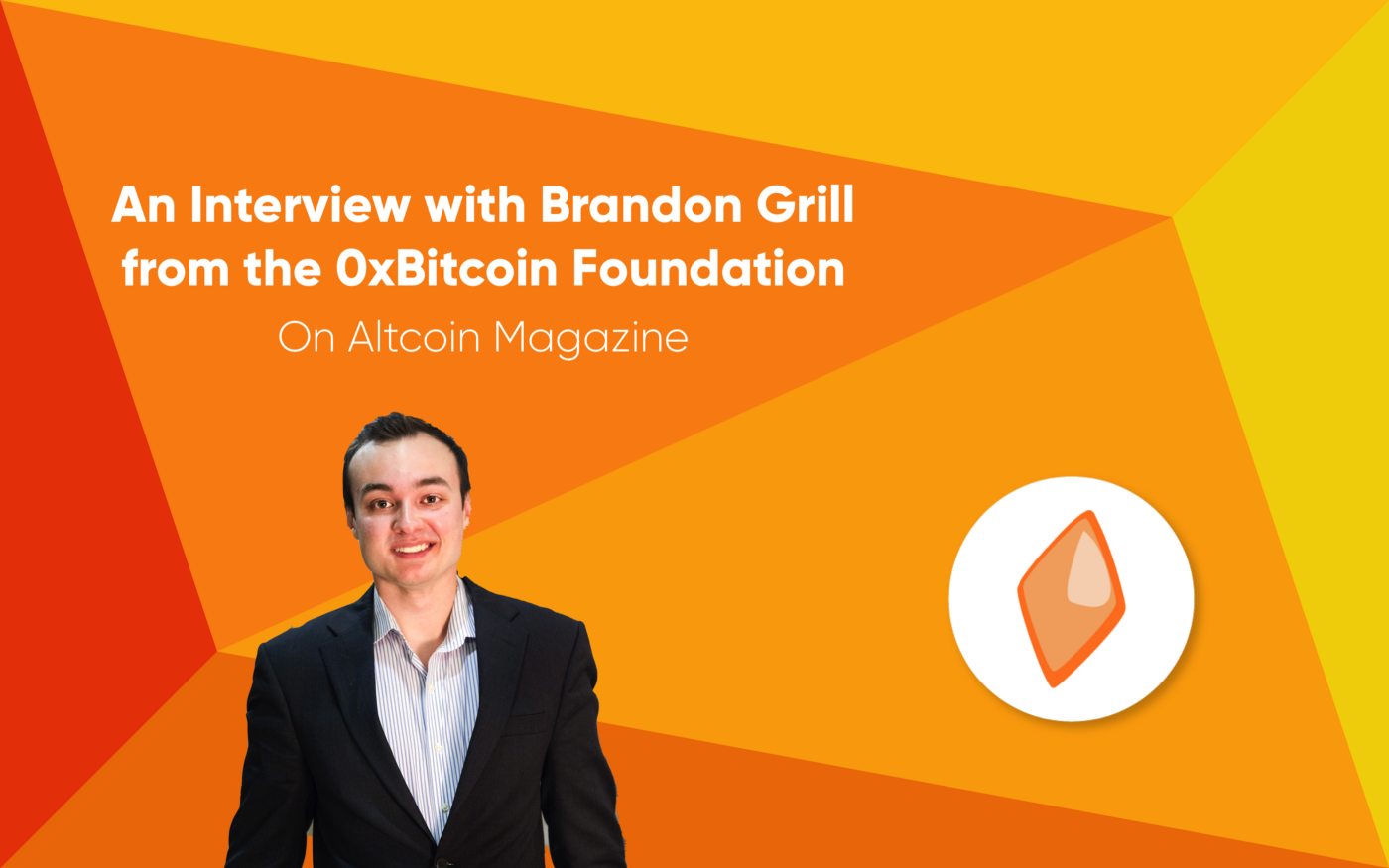 An Interview with Brandon Grill from the 0xBitcoin Foundation

On Altcoin Magazine